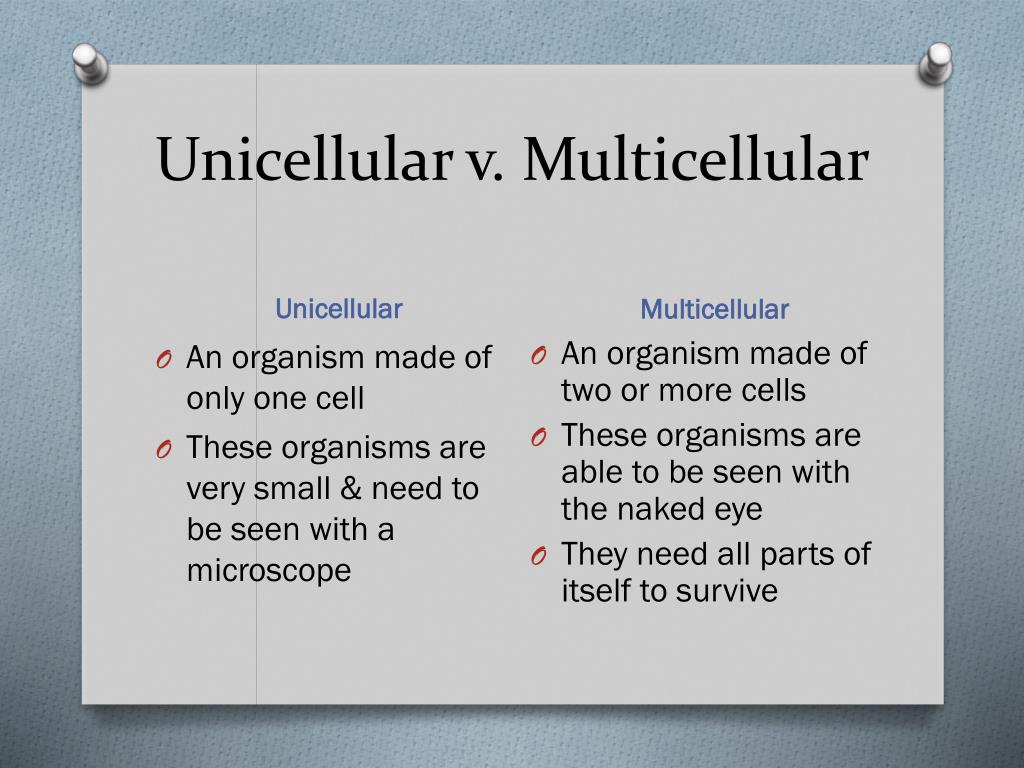 Unicellular v. Multicellular

Unicellular

O An organism made of only one cell

O These organisms are very small & need to be seen with a microscope

Multicellular

O An organism made of two or more cells

O These organisms are able to be seen with the naked eye

O They need all parts of itself to survive